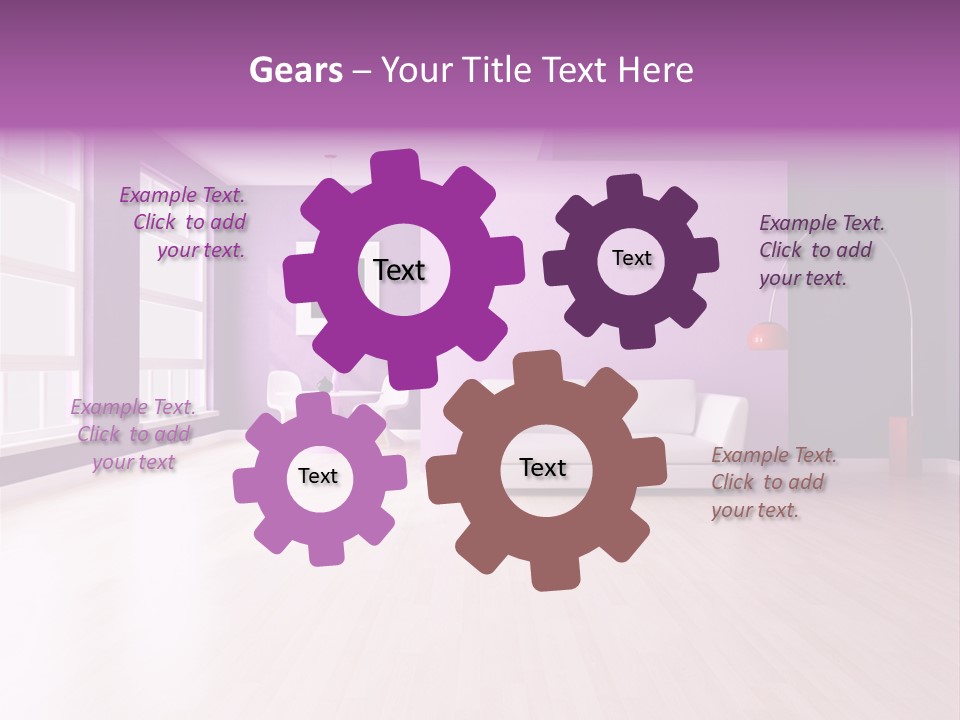 Gears – Your Title Text Here

Example Text. Click to add your text.

Text

Text

Example Text. Click to add your text.

Example Text. Click to add your text

Text

Text

Example Text. Click to add your text.